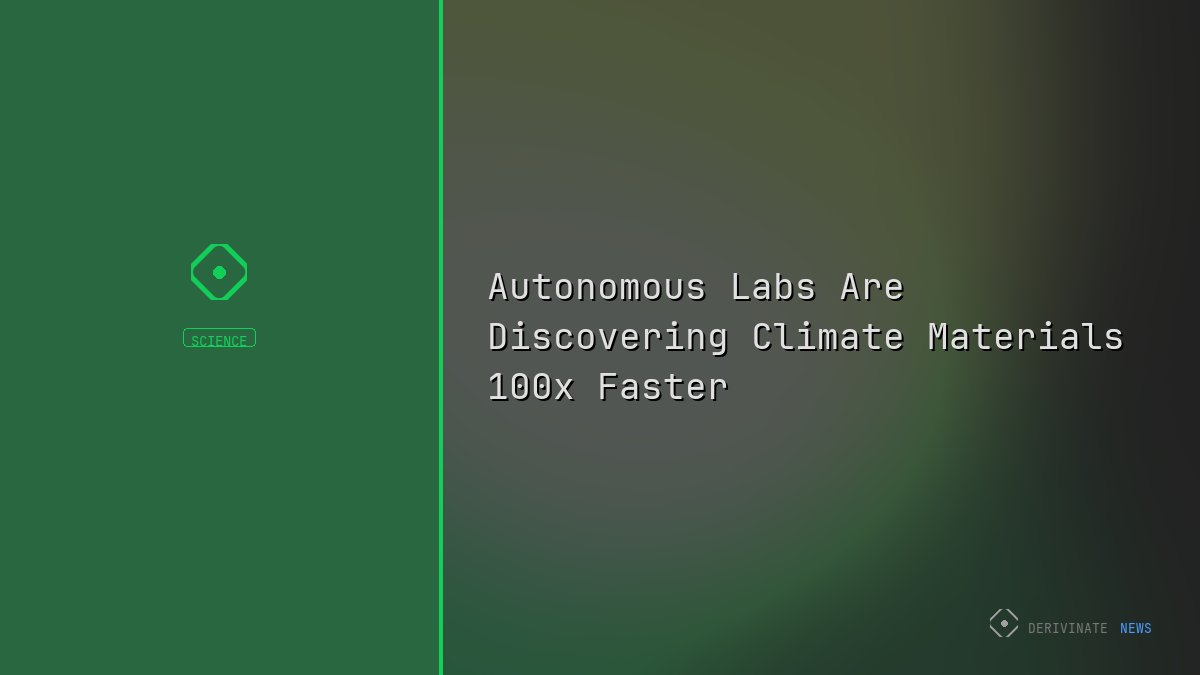 SCIENCE

Autonomous Labs Are Discovering Climate Materials 100x Faster

DERIVINATE NEWS